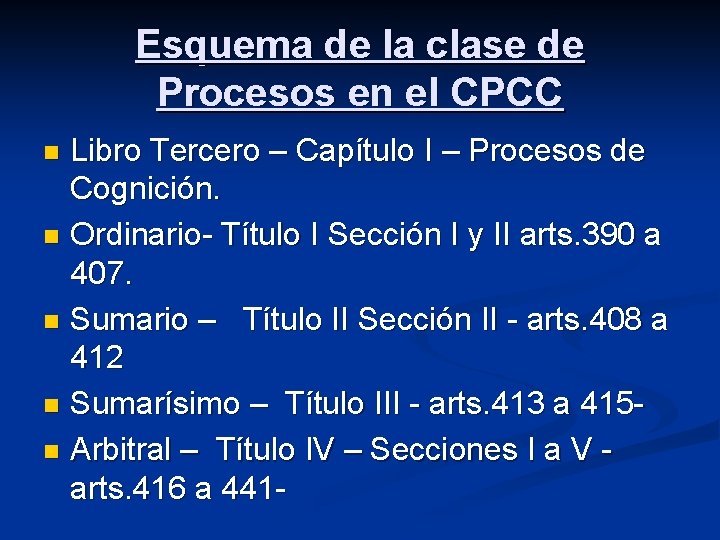 Esquema de la clase de Procesos en el CPCC

- Libro Tercero – Capítulo I – Procesos de Cognición.
- Ordinario- Título I Sección I y II arts.390 a 407.
- Sumario – Título II Sección II - arts.408 a 412
- Sumarísimo – Título III - arts.413 a 415-
- Arbitral – Título IV – Secciones I a V - arts.416 a 441-